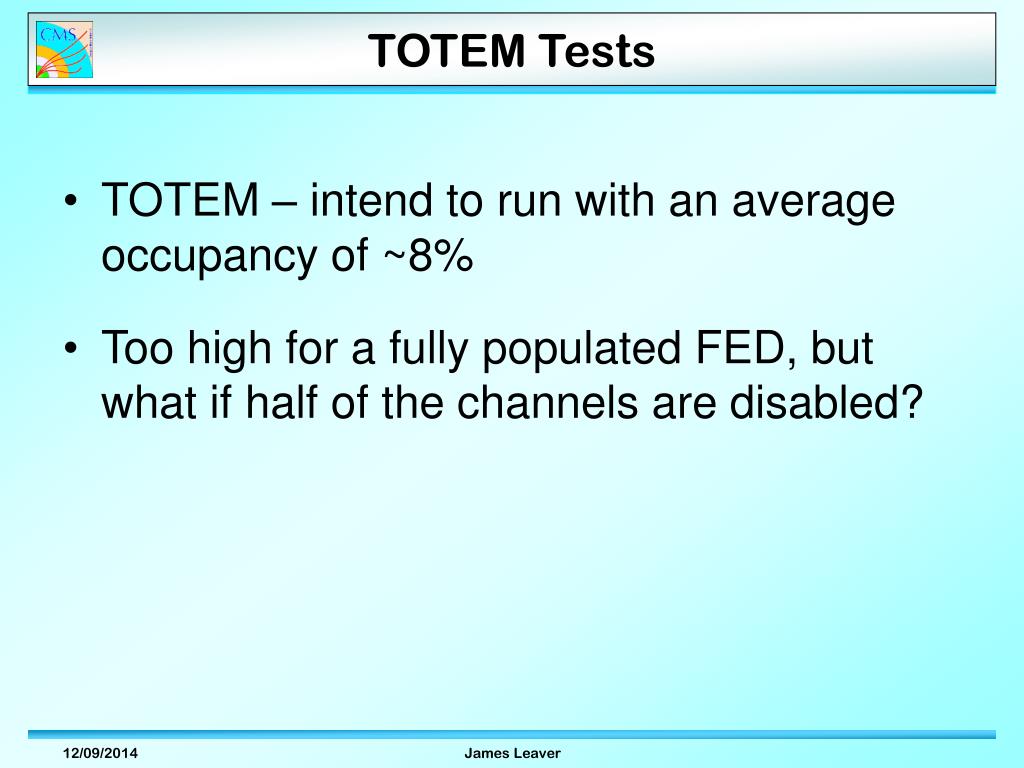 CMS

TOTEM Tests

• TOTEM – intend to run with an average occupancy of ~8%

• Too high for a fully populated FED, but what if half of the channels are disabled?

12/09/2014

James Leaver